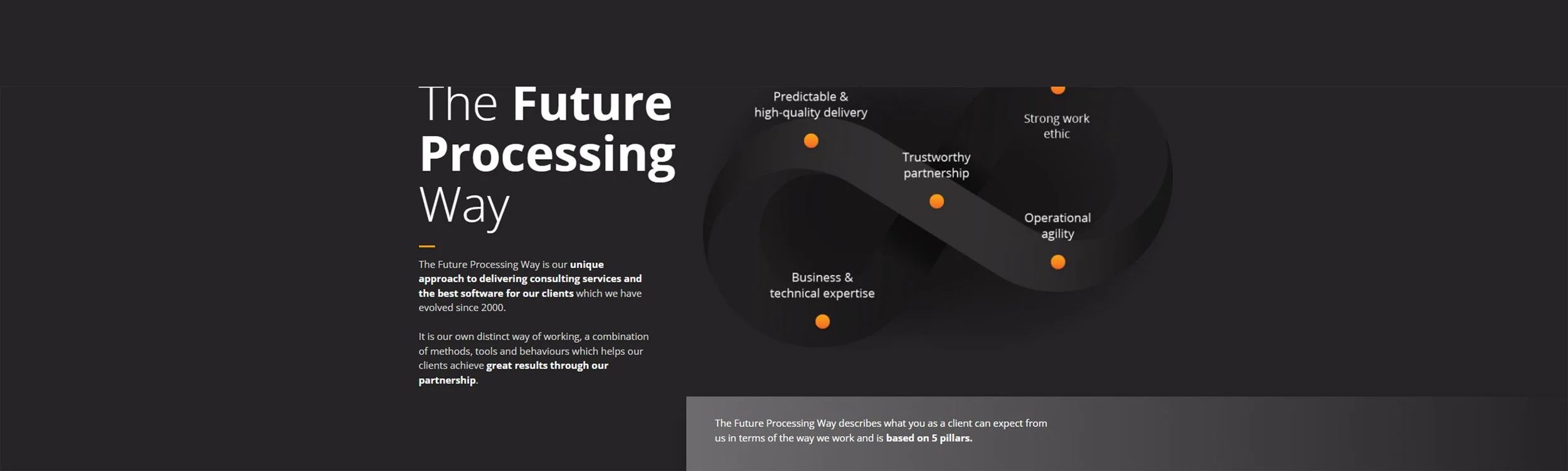 The Future Processing Way

The Future Processing Way is our unique approach to delivering consulting services and the best software for our clients which we have evolved since 2000.

It is our own distinct way of working, a combination of methods, tools and behaviours which helps our clients achieve great results through our partnership.

Predictable & high-quality delivery

Strong work ethic

Trustworthy partnership

Operational agility

Business & technical expertise

The Future Processing Way describes what you as a client can expect from us in terms of the way we work and is based on 5 pillars.